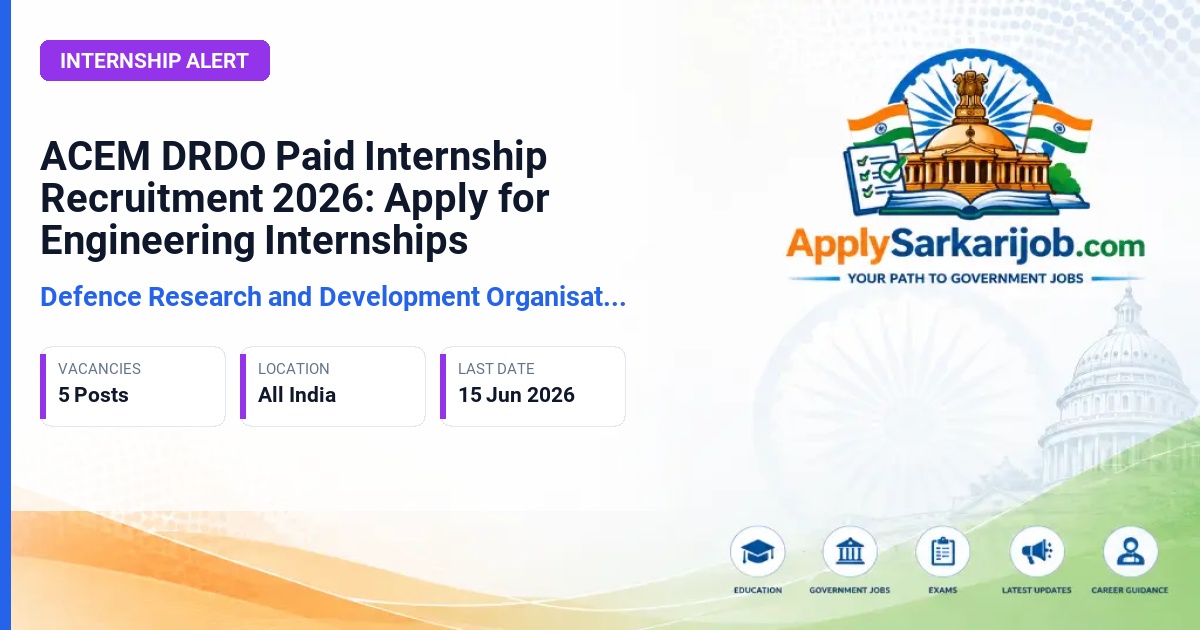 INTERNSHIP ALERT

ACEM DRDO Paid Internship Recruitment 2026: Apply for Engineering Internships

Defence Research and Development Organisat...

VACANCIES
5 Posts

LOCATION
All India

LAST DATE
15 Jun 2026

ApplySarkarijob.com
YOUR PATH TO GOVERNMENT JOBS

EDUCATION
GOVERNMENT JOBS
EXAMS
LATEST UPDATES
CAREER GUIDANCE